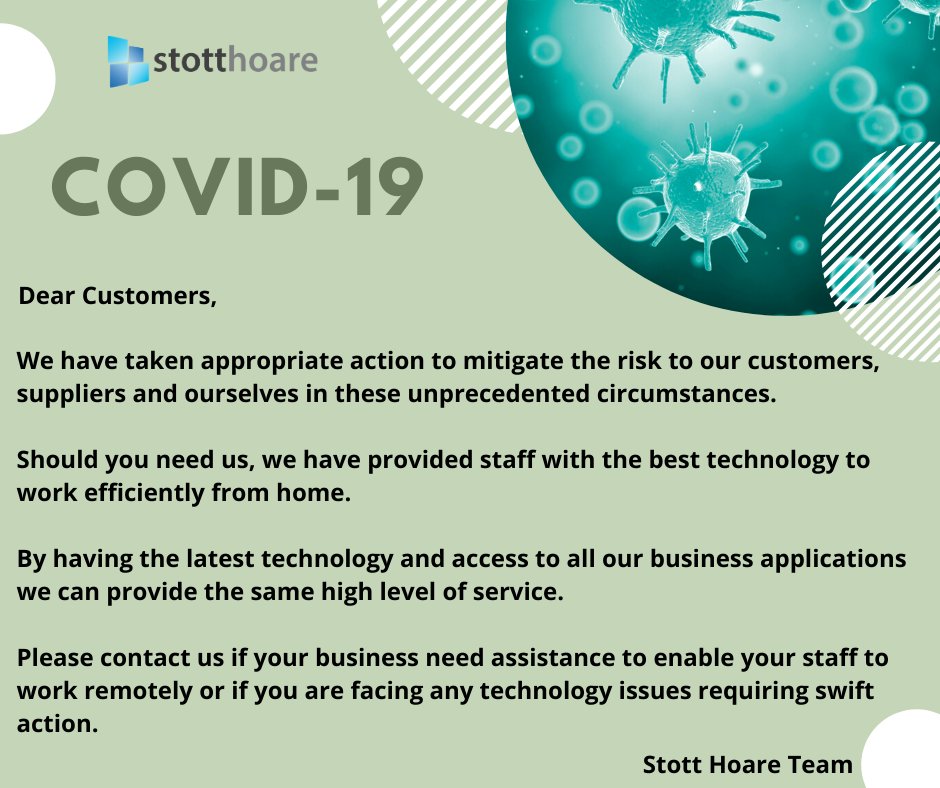 stotthoare

COVID-19

Dear Customers,

We have taken appropriate action to mitigate the risk to our customers, suppliers and ourselves in these unprecedented circumstances.

Should you need us, we have provided staff with the best technology to work efficiently from home.

By having the latest technology and access to all our business applications we can provide the same high level of service.

Please contact us if your business need assistance to enable your staff to work remotely or if you are facing any technology issues requiring swift action.

Stott Hoare Team